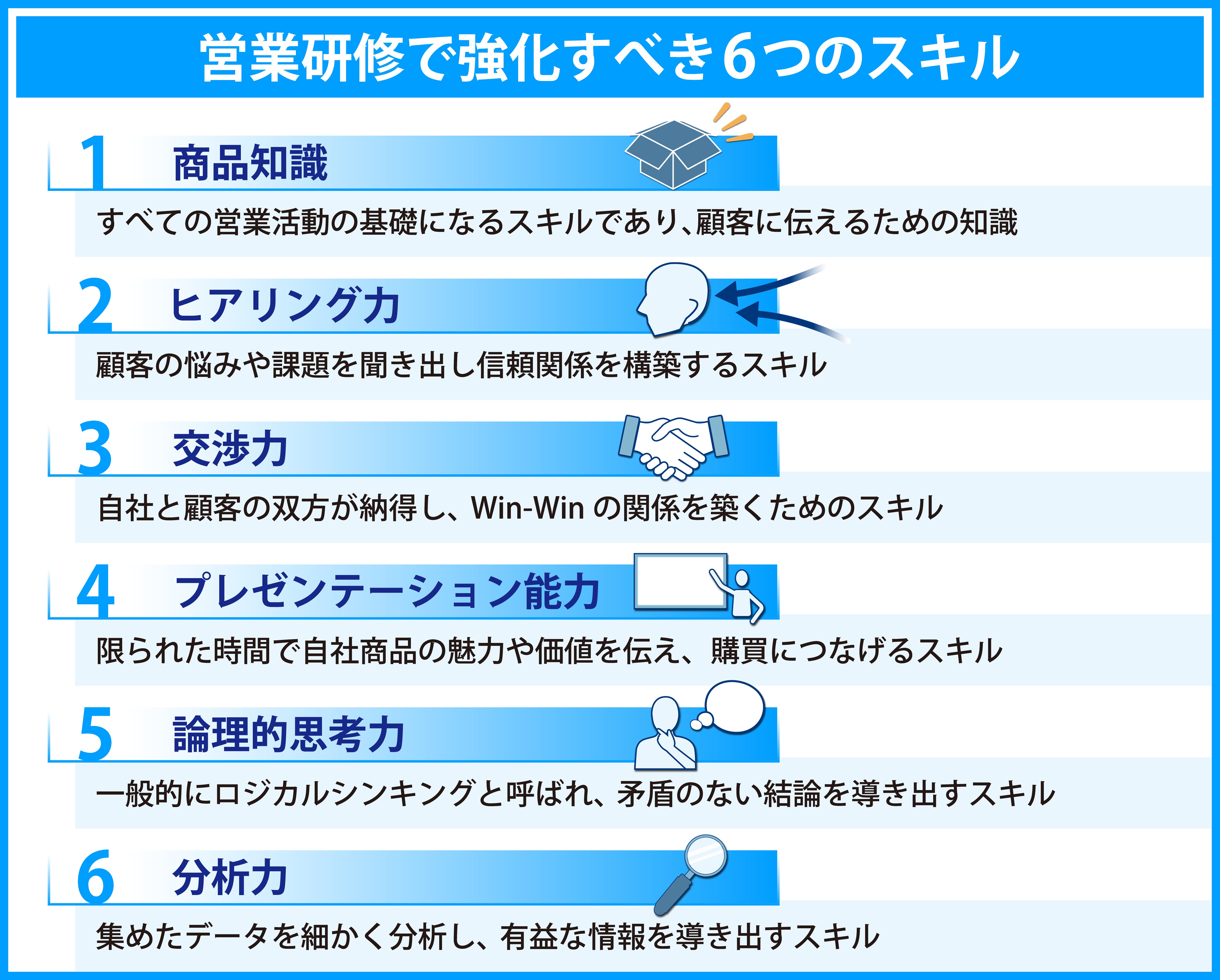 営業研修で強化すべき6つのスキル

1 商品知識

すべての営業活動の基礎になるスキルであり、顧客に伝えるための知識

2 ヒアリング力

顧客の悩みや課題を聞き出し信頼関係を構築するスキル

3 交渉力

自社と顧客の双方が納得し、Win-Win の関係を築くためのスキル

4 プレゼンテーション能力

限られた時間で自社商品の魅力や価値を伝え、購買につなげるスキル

5 論理的思考力

一般的にロジカルシンキングと呼ばれ、矛盾のない結論を導き出すスキル

6 分析力

集めたデータを細かく分析し、有益な情報を導き出すスキル